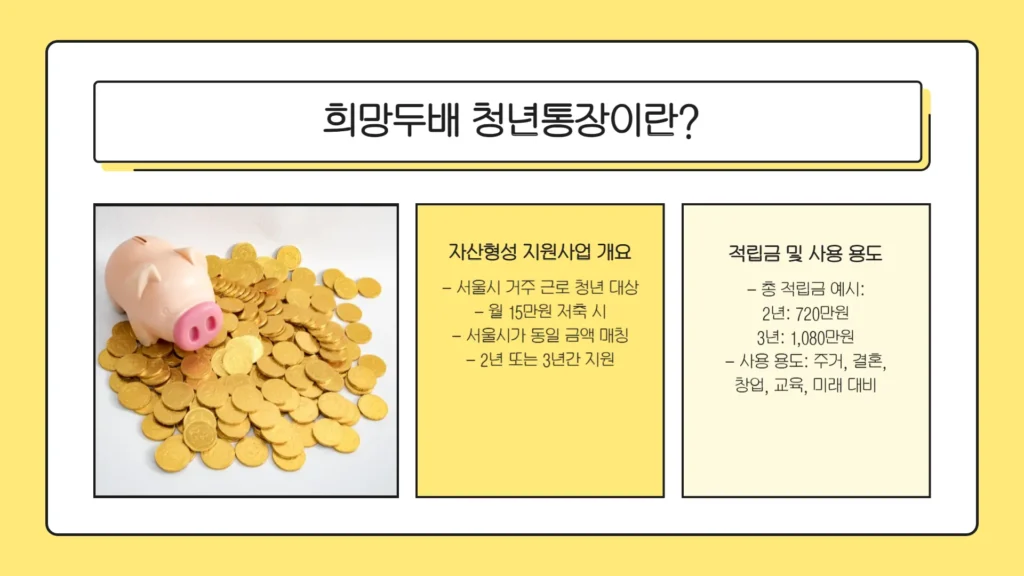 희망두배 청년통장이란?

자산형성 지원사업 개요

– 서울시 거주 근로 청년 대상
– 월 15만원 저축 시
– 서울시가 동일 금액 매칭
– 2년 또는 3년간 지원

적립금 및 사용 용도

– 총 적립금 예시:
2년: 720만원
3년: 1,080만원
– 사용 용도: 주거, 결혼, 창업, 교육, 미래 대비